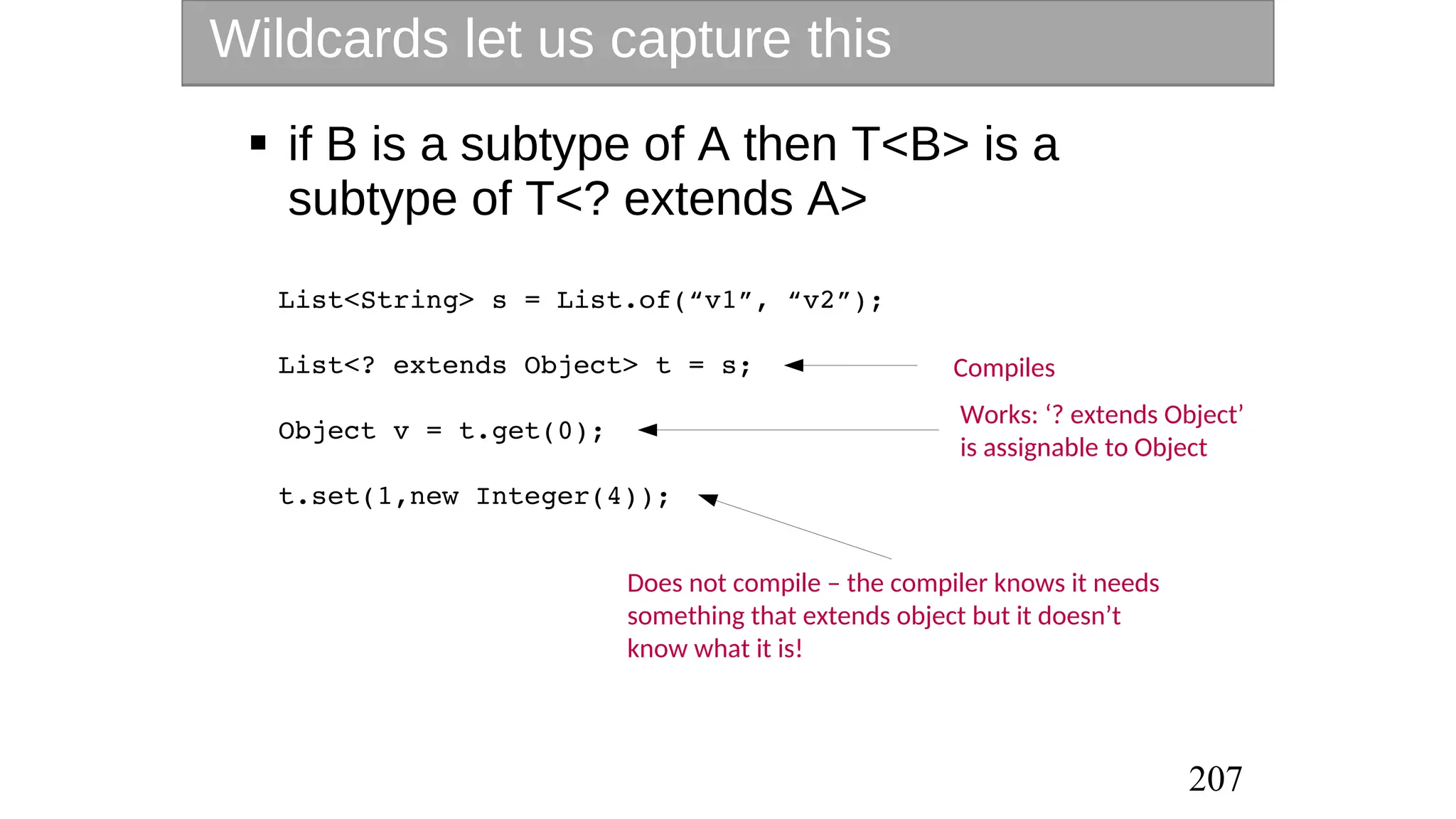 Wildcards let us capture this

▪ if B is a subtype of A then T<B> is a subtype of T<? extends A>

List<String> s = List.of(“v1”, “v2”);

List<? extends Object> t = s;

Compiles

Object v = t.get(0);

Works: ‘? extends Object’ is assignable to Object

t.set(1,new Integer(4));

Does not compile – the compiler knows it needs something that extends object but it doesn’t know what it is!

207